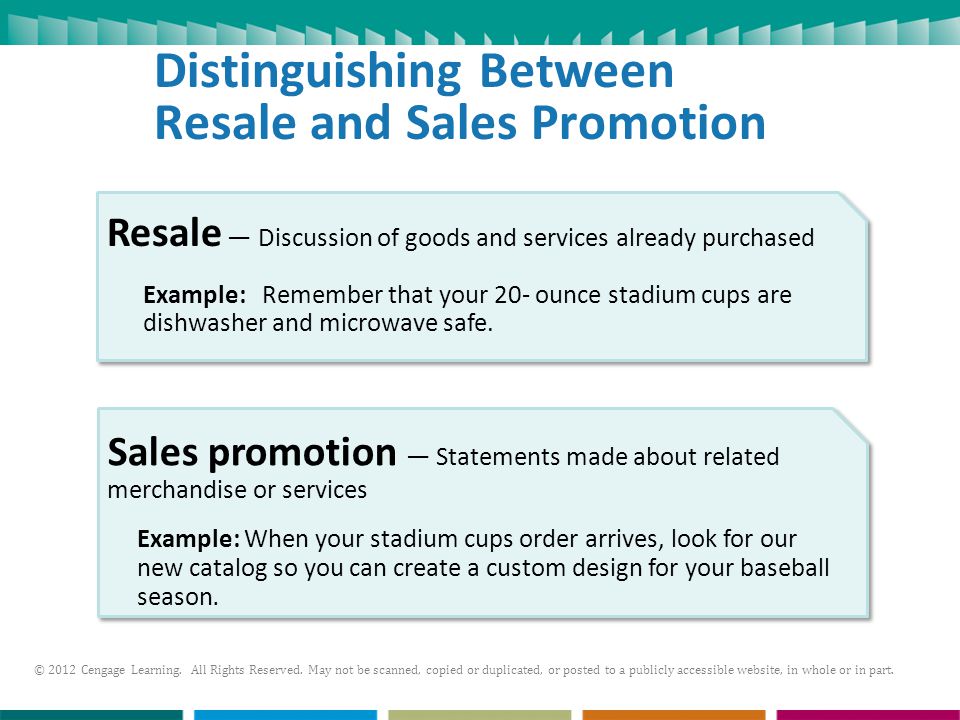 Distinguishing Between Resale and Sales Promotion

Resale — Discussion of goods and services already purchased

Example: Remember that your 20- ounce stadium cups are dishwasher and microwave safe.

Sales promotion — Statements made about related merchandise or services

Example: When your stadium cups order arrives, look for our new catalog so you can create a custom design for your baseball season.

© 2012 Cengage Learning. All Rights Reserved. May not be scanned, copied or duplicated, or posted to a publicly accessible website, in whole or in part.